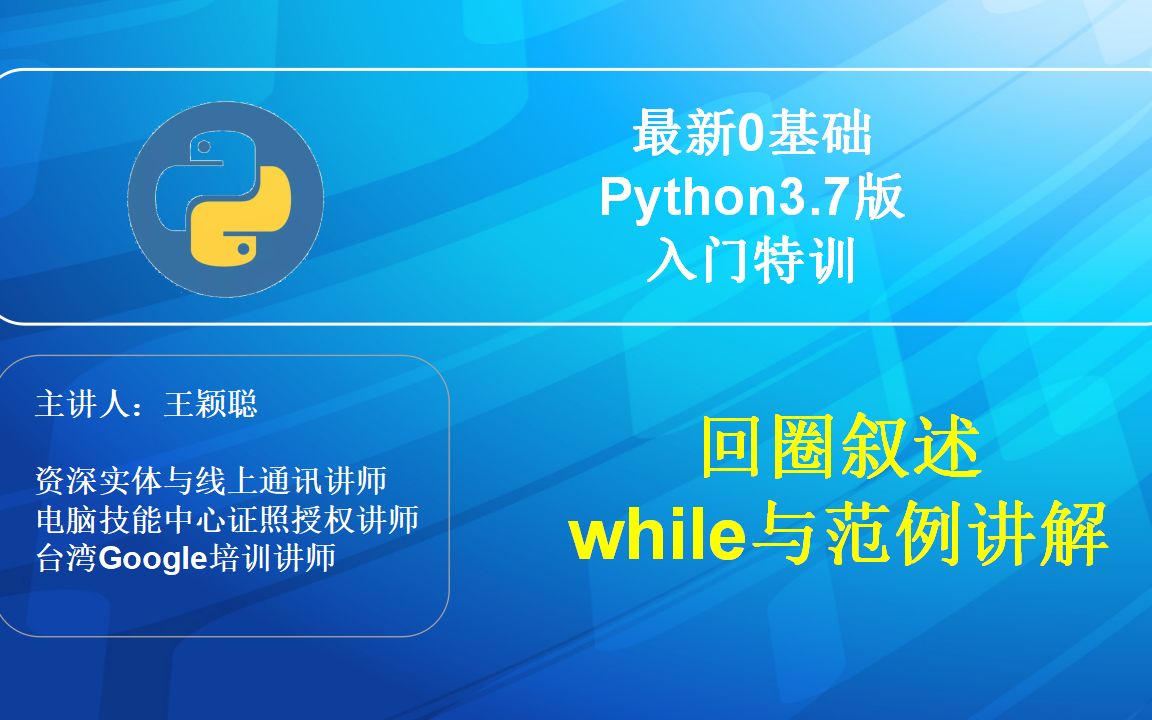 最新0基础
Python3.7版
入门特训

主讲人：王颖聪

资深实体与线上通讯讲师
电脑技能中心证照授权讲师
台湾Google培训讲师

回圈叙述
while与范例讲解